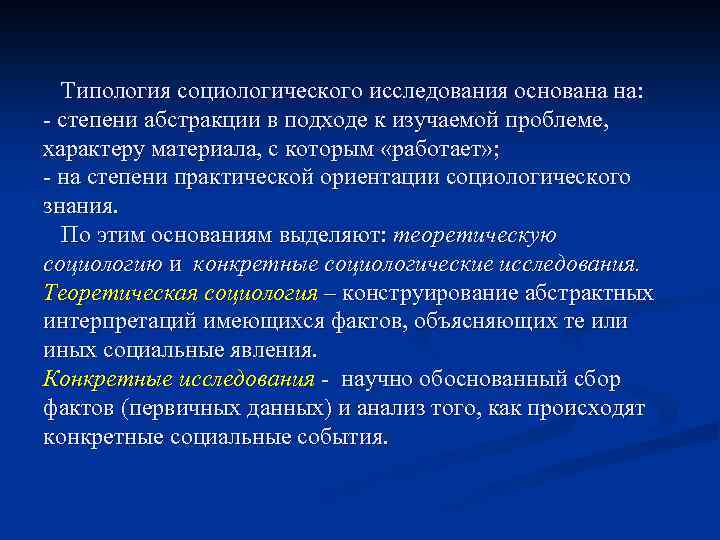 Типология социологического исследования основана на:
- степени абстракции в подходе к изучаемой проблеме, характеру материала, с которым «работает»;
- на степени практической ориентации социологического знания.

По этим основаниям выделяют: теоретическую социологию и конкретные социологические исследования.
Теоретическая социология – конструирование абстрактных интерпретаций имеющихся фактов, объясняющих те или иных социальные явления.
Конкретные исследования - научно обоснованный сбор фактов (первичных данных) и анализ того, как происходят конкретные социальные события.